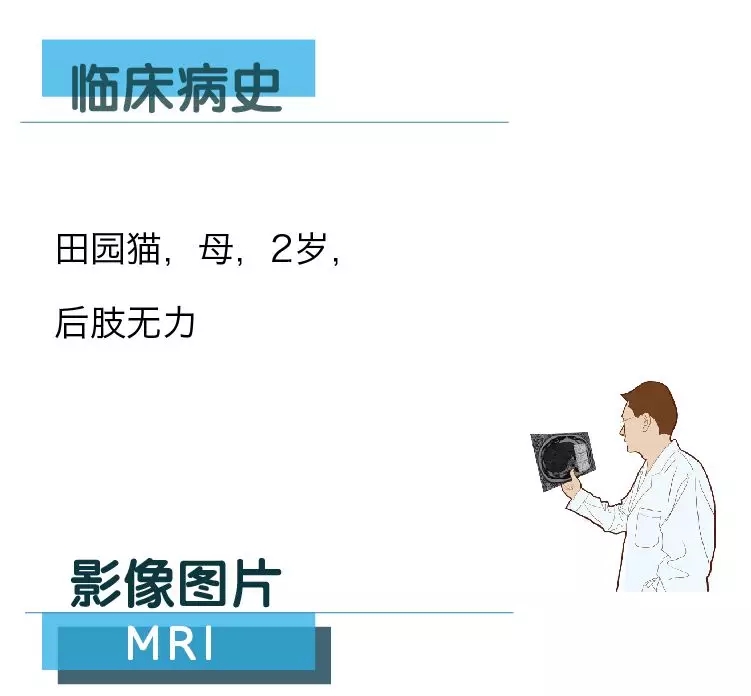 临床病史

田园猫，母，2岁，

后肢无力

影像图片

MRI